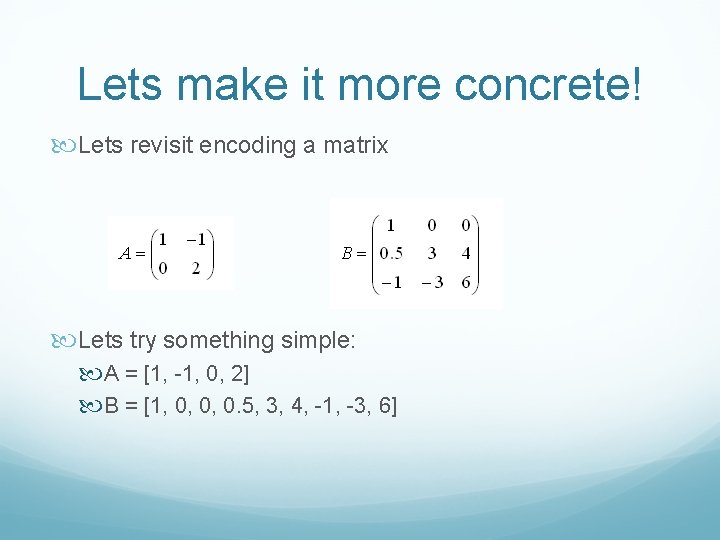 Lets make it more concrete!

Lets revisit encoding a matrix

$A = \begin{pmatrix} 1 & -1 \\ 0 & 2 \end{pmatrix}$

$B = \begin{pmatrix} 1 & 0 & 0 \\ 0.5 & 3 & 4 \\ -1 & -3 & 6 \end{pmatrix}$

Lets try something simple:

A = [1, -1, 0, 2]

B = [1, 0, 0, 0.5, 3, 4, -1, -3, 6]